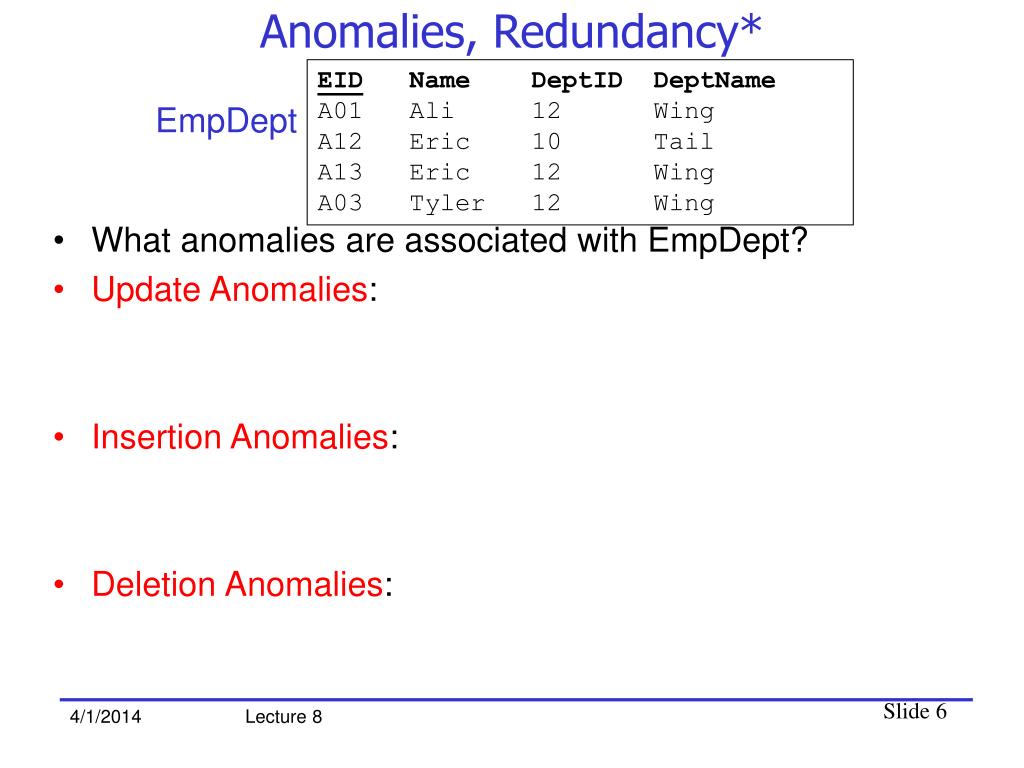 Anomalies, Redundancy*

EmpDept

| EID | Name | DeptID | DeptName |
|---|---|---|---|
| A01 | Ali | 12 | Wing |
| A12 | Eric | 10 | Tail |
| A13 | Eric | 12 | Wing |
| A03 | Tyler | 12 | Wing |

• What anomalies are associated with EmpDept?
• Update Anomalies:

• Insertion Anomalies:

• Deletion Anomalies:

4/1/2014 Lecture 8 Slide 6